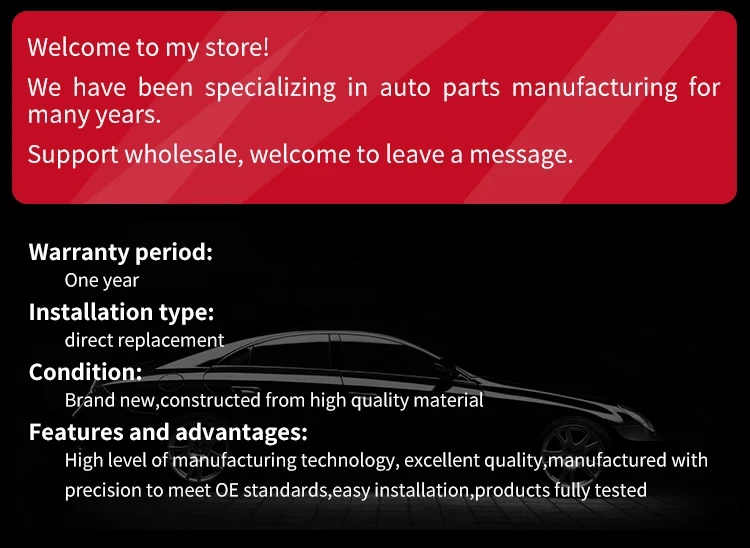 Welcome to my store!

We have been specializing in auto parts manufacturing for many years.

Support wholesale, welcome to leave a message.

Warranty period:
One year

Installation type:
direct replacement

Condition:
Brand new,constructed from high quality material

Features and advantages:
High level of manufacturing technology, excellent quality,manufactured with precision to meet OE standards,easy installation,products fully tested